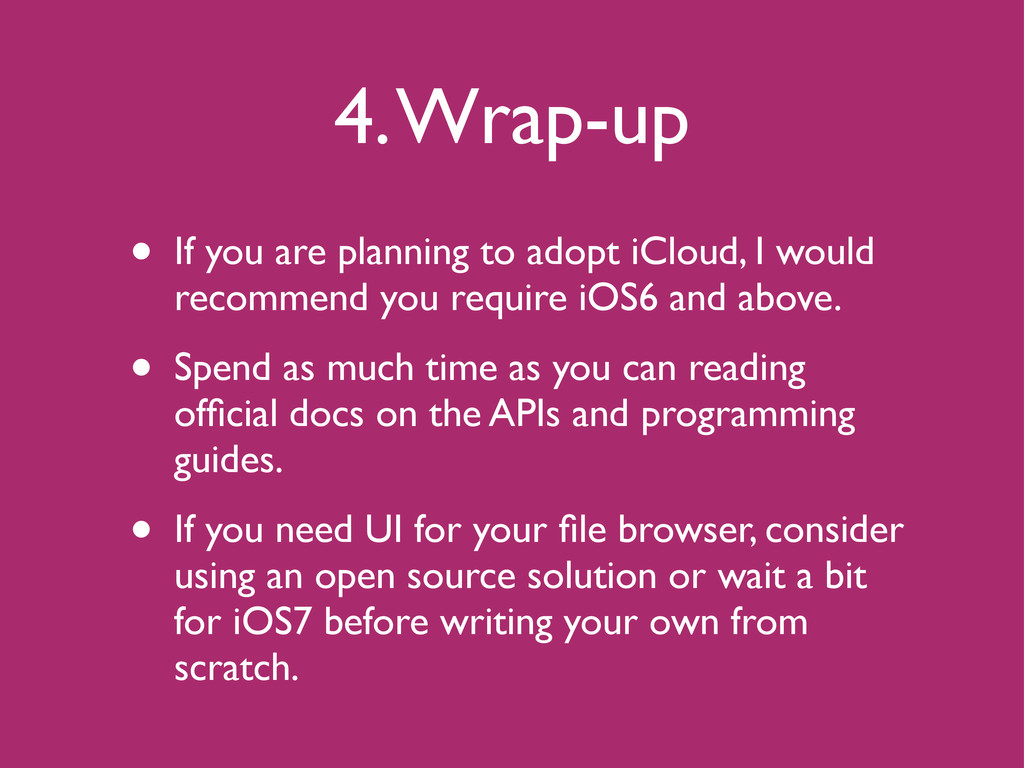 4. Wrap-up

• If you are planning to adopt iCloud, I would recommend you require iOS6 and above.

• Spend as much time as you can reading official docs on the APIs and programming guides.

• If you need UI for your file browser, consider using an open source solution or wait a bit for iOS7 before writing your own from scratch.